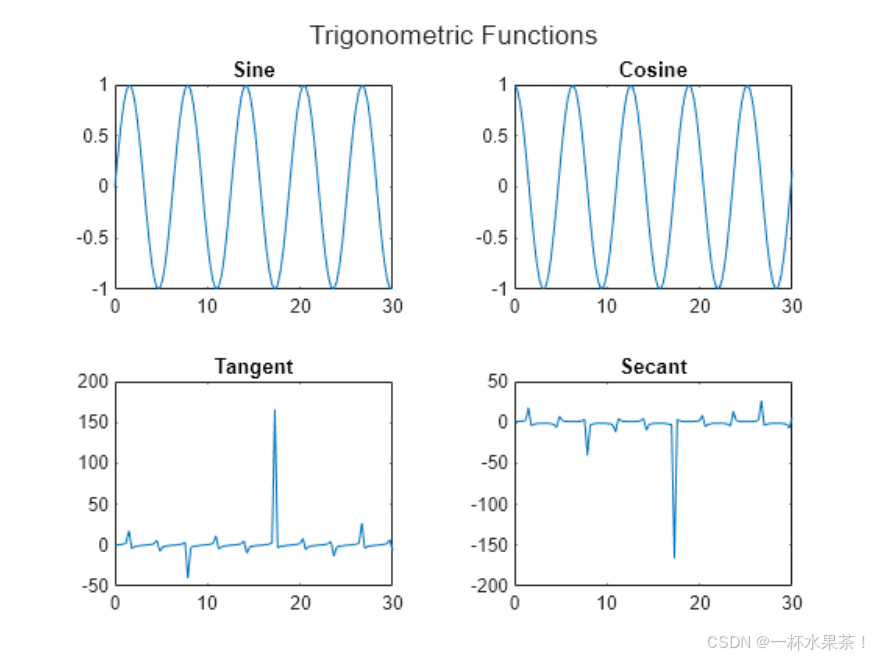 Trigonometric Functions

Sine

1
0.5
0
-0.5
-1
0 10 20 30

Cosine

1
0.5
0
-0.5
-1
0 10 20 30

Tangent

200
150
100
50
0
-50
0 10 20 30

Secant

50
0
-50
-100
-150
-200
0 10 20 30

CSDN @一杯水果茶！